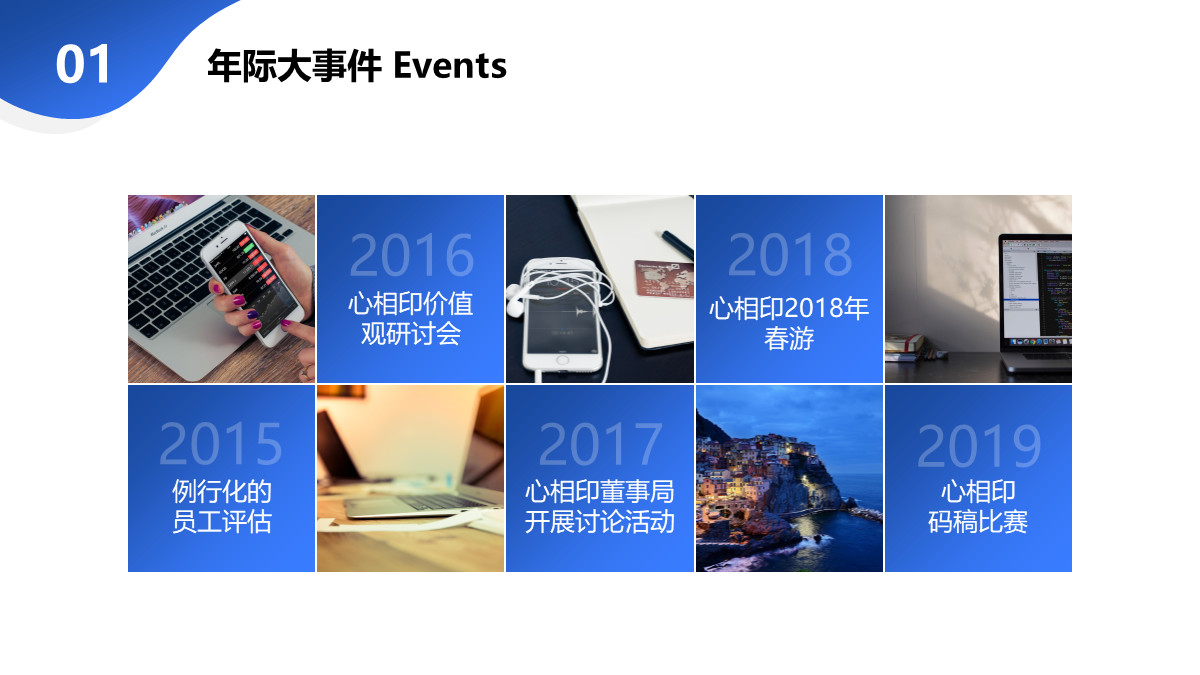 01

年际大事件 Events

2016
心相印价值观研讨会

2018
心相印2018年春游

2015
例行化的员工评估

2017
心相印董事局开展讨论活动

2019
心相印码稿比赛